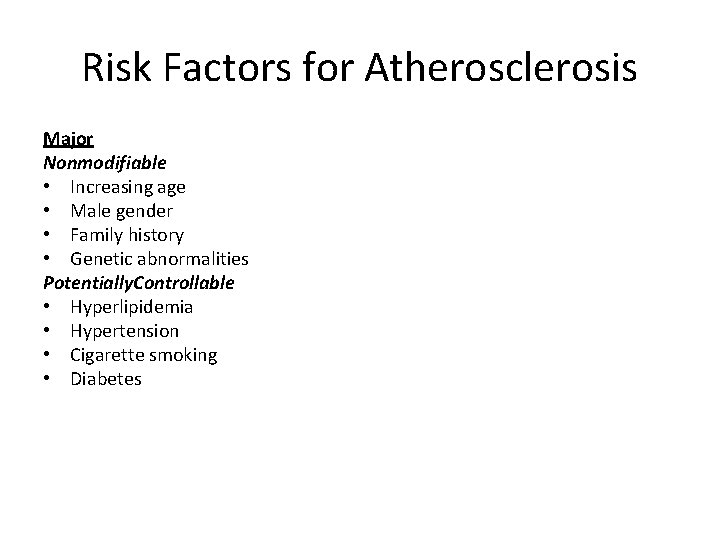 Risk Factors for Atherosclerosis

Major
Nonmodifiable
• Increasing age
• Male gender
• Family history
• Genetic abnormalities
PotentiallyControllable
• Hyperlipidemia
• Hypertension
• Cigarette smoking
• Diabetes